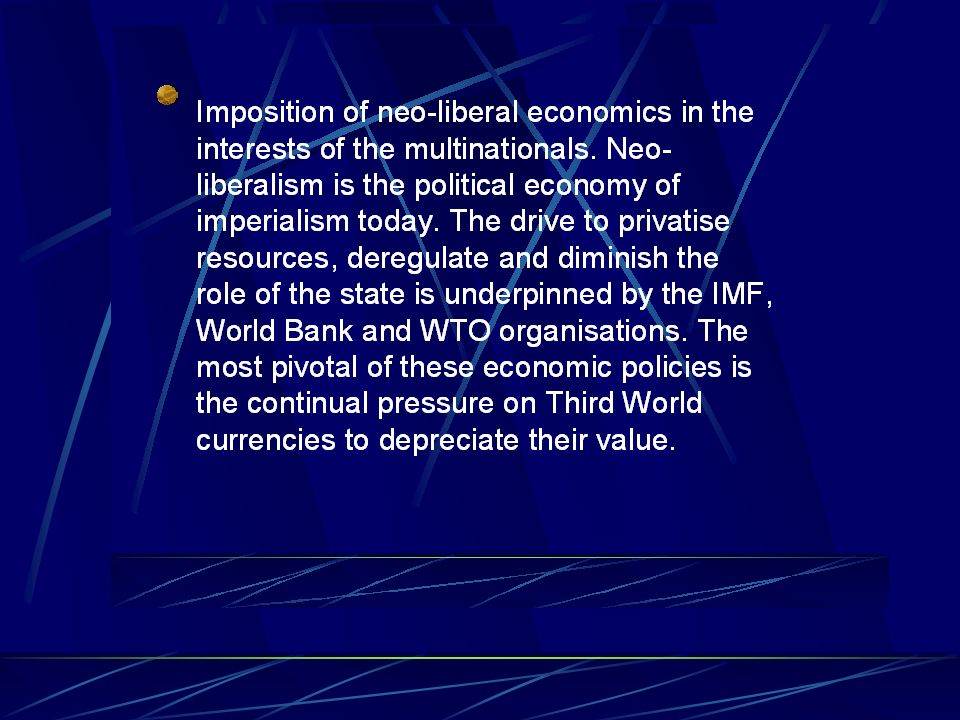 Imposition of neo-liberal economics in the interests of the multinationals. Neo-liberalism is the political economy of imperialism today. The drive to privatise resources, deregulate and diminish the role of the state is underpinned by the IMF, World Bank and WTO organisations. The most pivotal of these economic policies is the continual pressure on Third World currencies to depreciate their value.